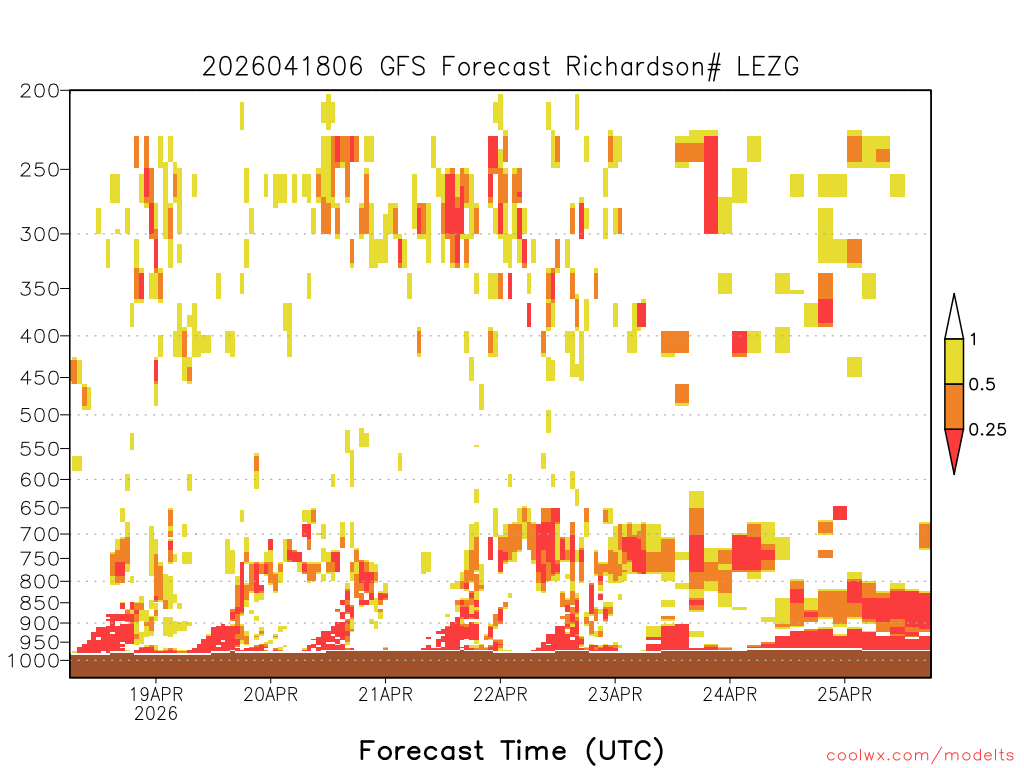 2026041806 GFS Forecast Richardson# LEZG

200
250
300
350
400
450
500
550
600
650
700
750
800
850
900
950
1000

1
0.5
0.25

19APR
2026
20APR
21APR
22APR
23APR
24APR
25APR

Forecast Time (UTC)

coolwx.com/modelts